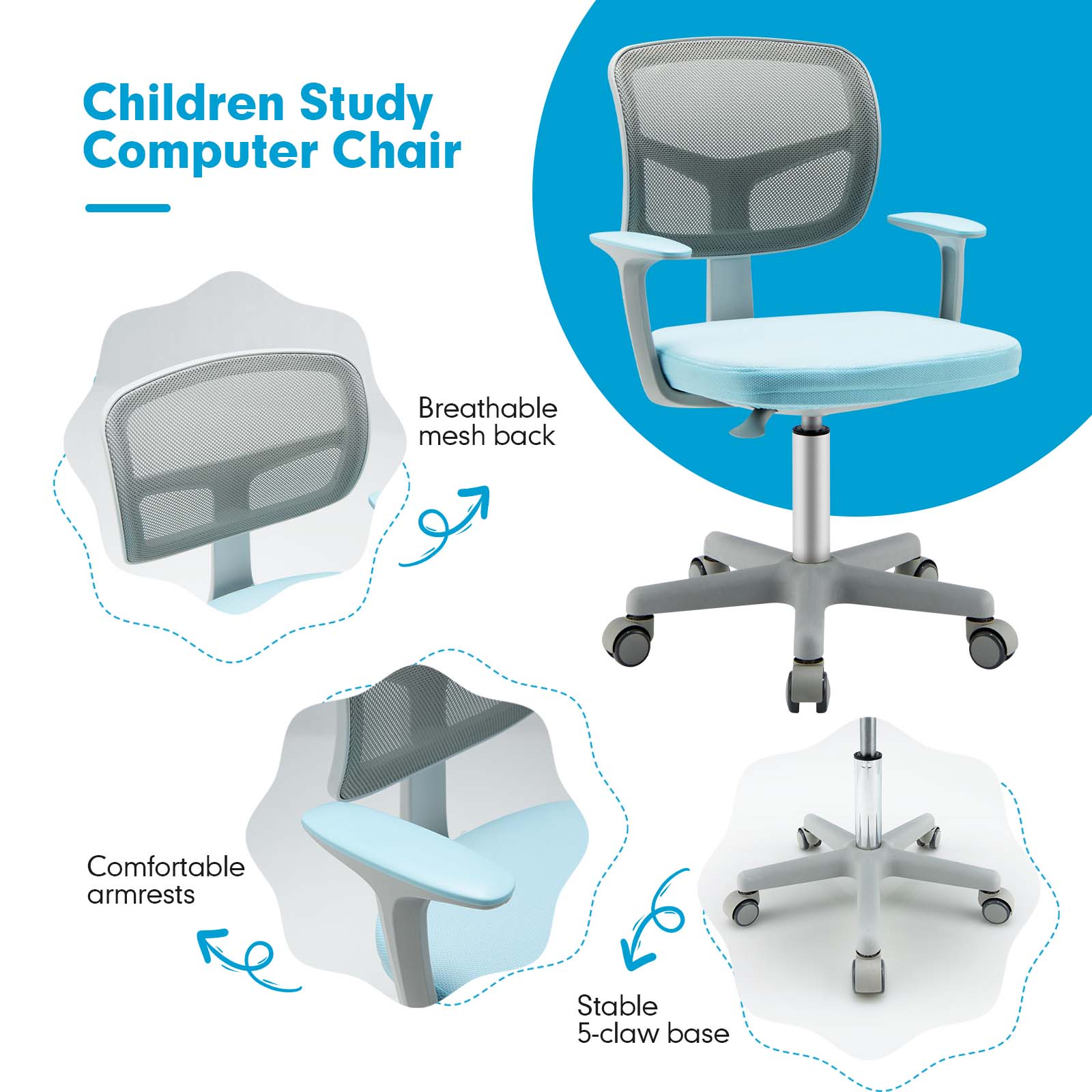 Children Study Computer Chair

Breathable mesh back

Comfortable armrests

Stable 5-claw base